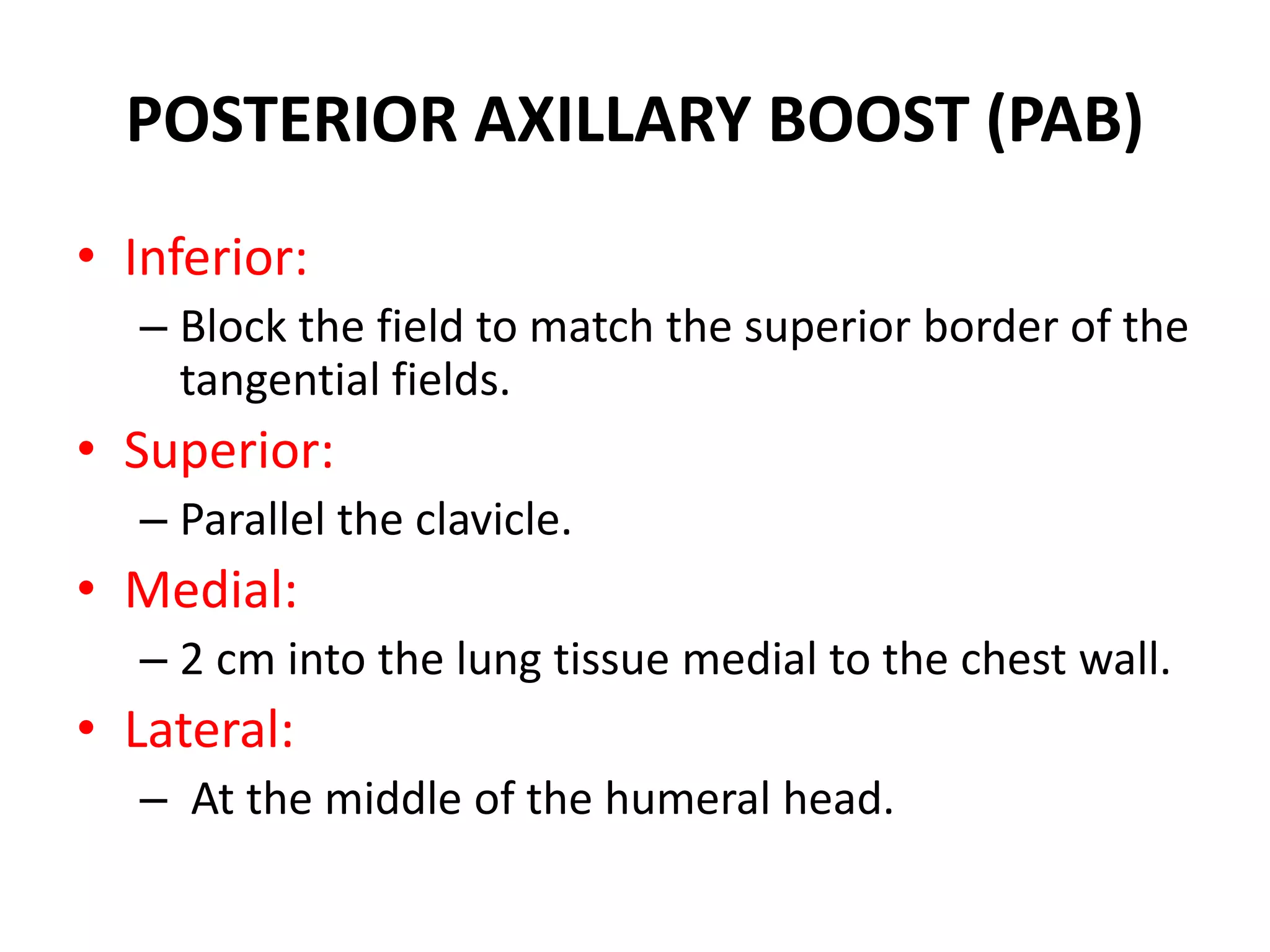 POSTERIOR AXILLARY BOOST (PAB)

• Inferior:
– Block the field to match the superior border of the tangential fields.
• Superior:
– Parallel the clavicle.
• Medial:
– 2 cm into the lung tissue medial to the chest wall.
• Lateral:
– At the middle of the humeral head.